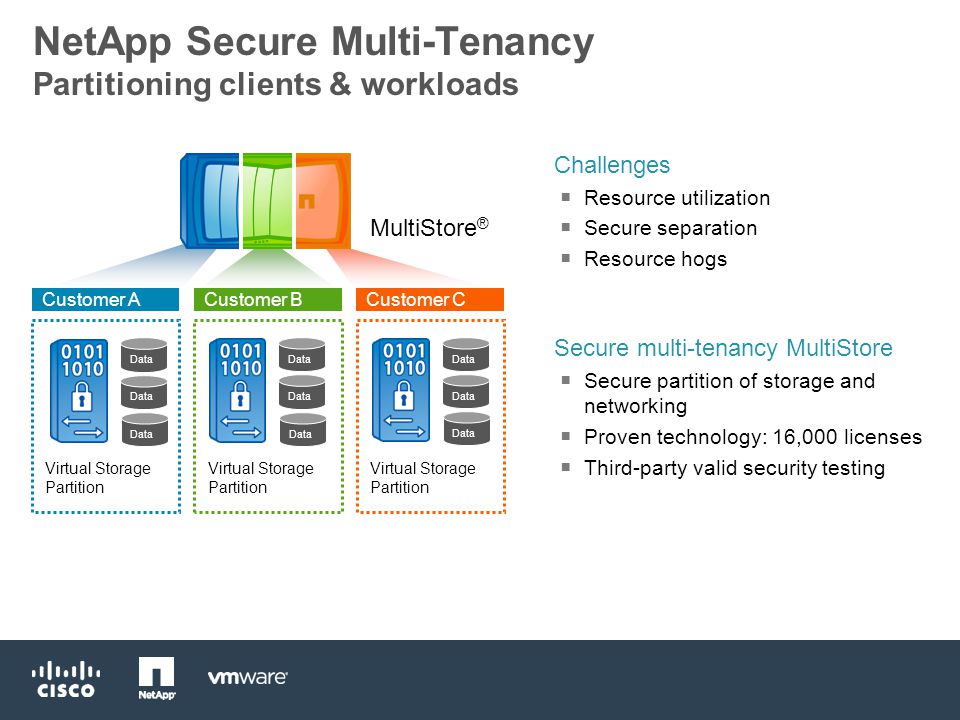 NetApp Secure Multi-Tenancy
Partitioning clients & workloads

MultiStore®

Customer A

0101
1010

Data
Data
Data

Virtual Storage Partition

Customer B

0101
1010

Data
Data
Data

Virtual Storage Partition

Customer C

0101
1010

Data
Data
Data

Virtual Storage Partition

Challenges
▪ Resource utilization
▪ Secure separation
▪ Resource hogs

Secure multi-tenancy MultiStore
▪ Secure partition of storage and networking
▪ Proven technology: 16,000 licenses
▪ Third-party valid security testing

CISCO
NetApp
vmware